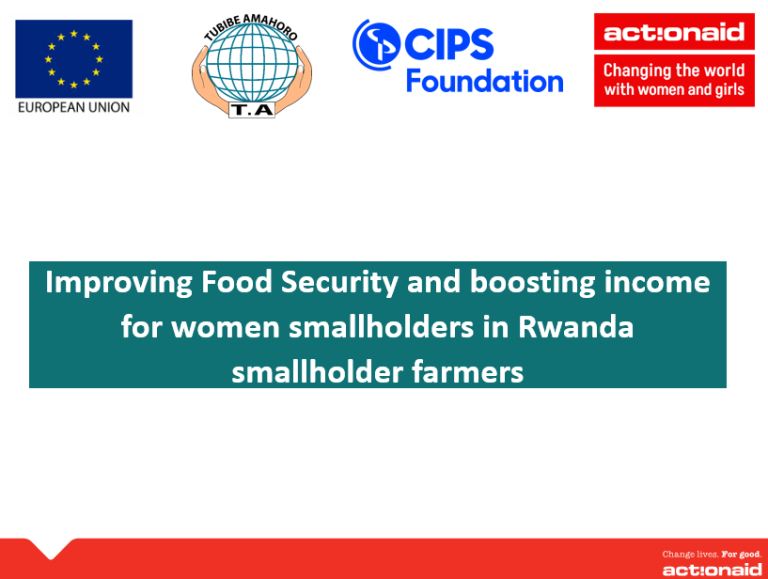 EUROPEAN UNION

TUBIBE AMAHORO
T.A

CIPS Foundation

act!onaid
Changing the world with women and girls

Improving Food Security and boosting income for women smallholders in Rwanda smallholder farmers

Change lives. For good.
act!onaid